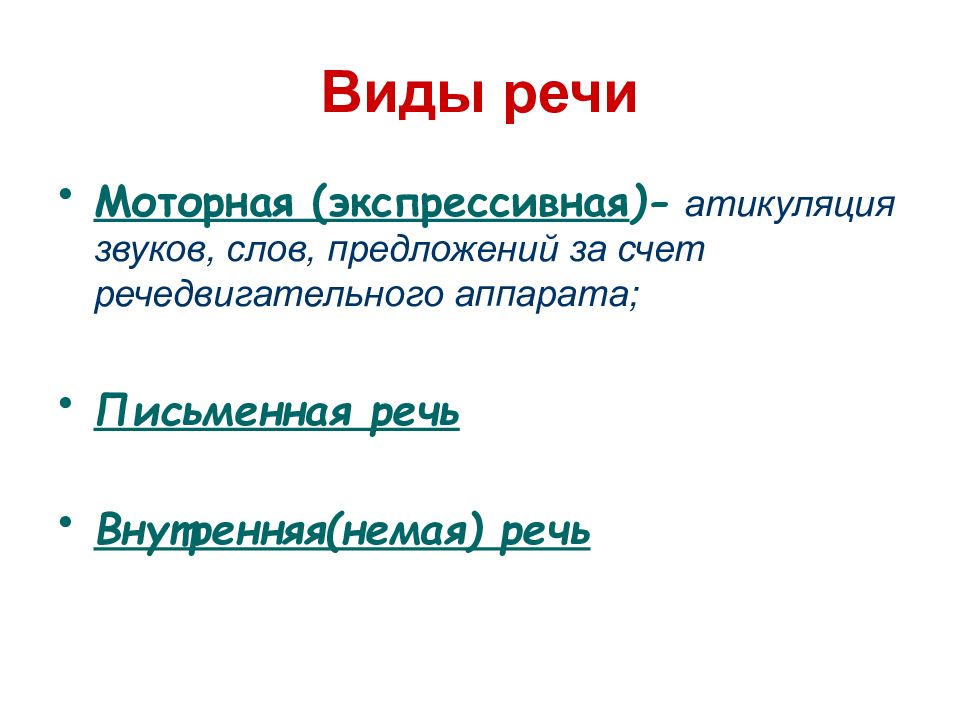 Виды речи

• Моторная (экспрессивная)- атикуляция звуков, слов, предложений за счет речедвигательного аппарата;

• Письменная речь

• Внутренняя(немая) речь